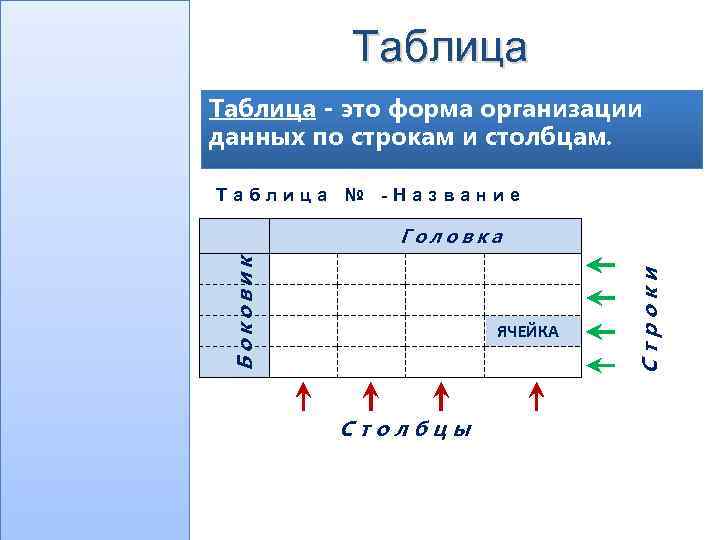 Таблица

Таблица - это форма организации данных по строкам и столбцам.

Таблица № -Название

Головка

Боковик

ЯЧЕЙКА

Строки

Столбцы